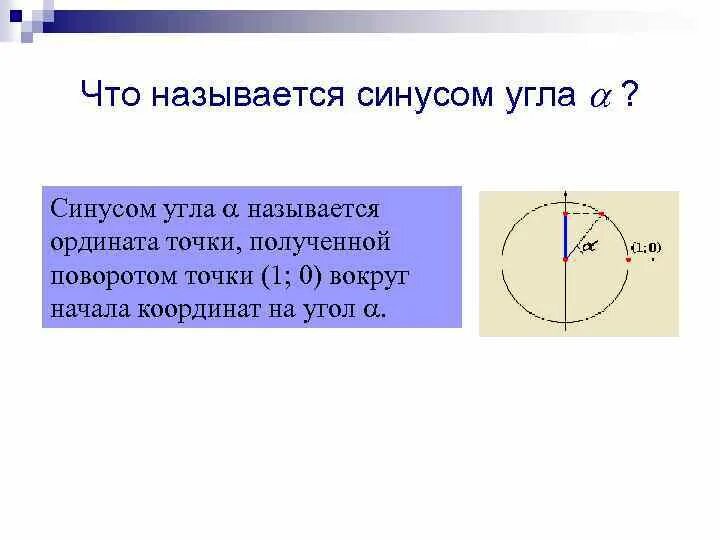 Что называется синусом угла $\alpha$ ?

Синусом угла $\alpha$ называется ордината точки, полученной поворотом точки (1; 0) вокруг начала координат на угол $\alpha$.

$\alpha$

(1; 0)